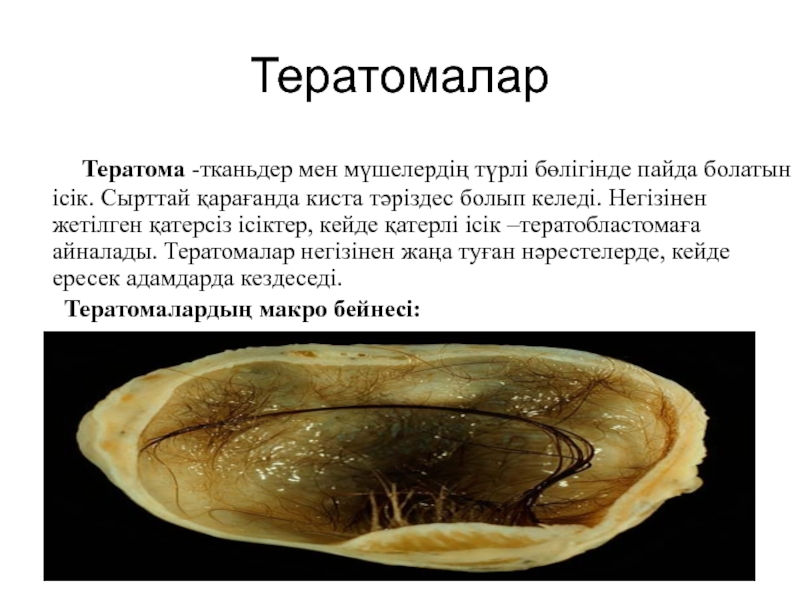 Тератомалар

Тератома -тканьдер мен мүшелердің түрлі бөлігінде пайда болатын ісік. Сырттай қарағанда киста тәріздес болып келеді. Негізінен жетілген қатерсіз ісіктер, кейде қатерлі ісік –тератобластомаға айналады. Тератомалар негізінен жаңа туған нәрестелерде, кейде ересек адамдарда кездеседі.

Тератомалардың макро бейнесі: